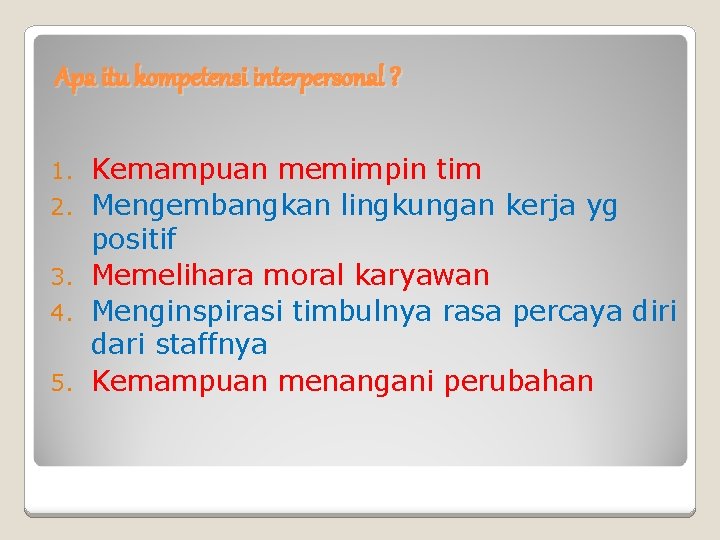 Apa itu kompetensi interpersonal ?

1. Kemampuan memimpin tim
2. Mengembangkan lingkungan kerja yg positif
3. Memelihara moral karyawan
4. Menginspirasi timbulnya rasa percaya diri dari staffnya
5. Kemampuan menangani perubahan